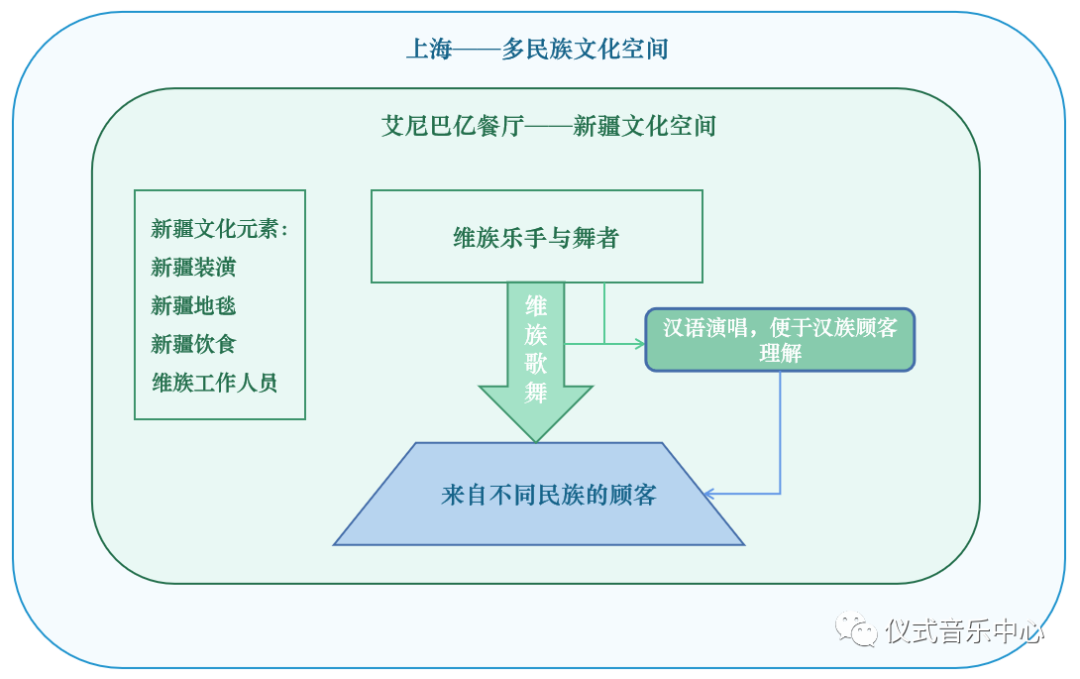 上海——多民族文化空间

艾尼巴亿餐厅——新疆文化空间

新疆文化元素：
新疆装潢
新疆地毯
新疆饮食
维族工作人员

维族乐手与舞者

维族歌舞

汉语演唱，便于汉族顾客理解

来自不同民族的顾客

仪式音乐中心